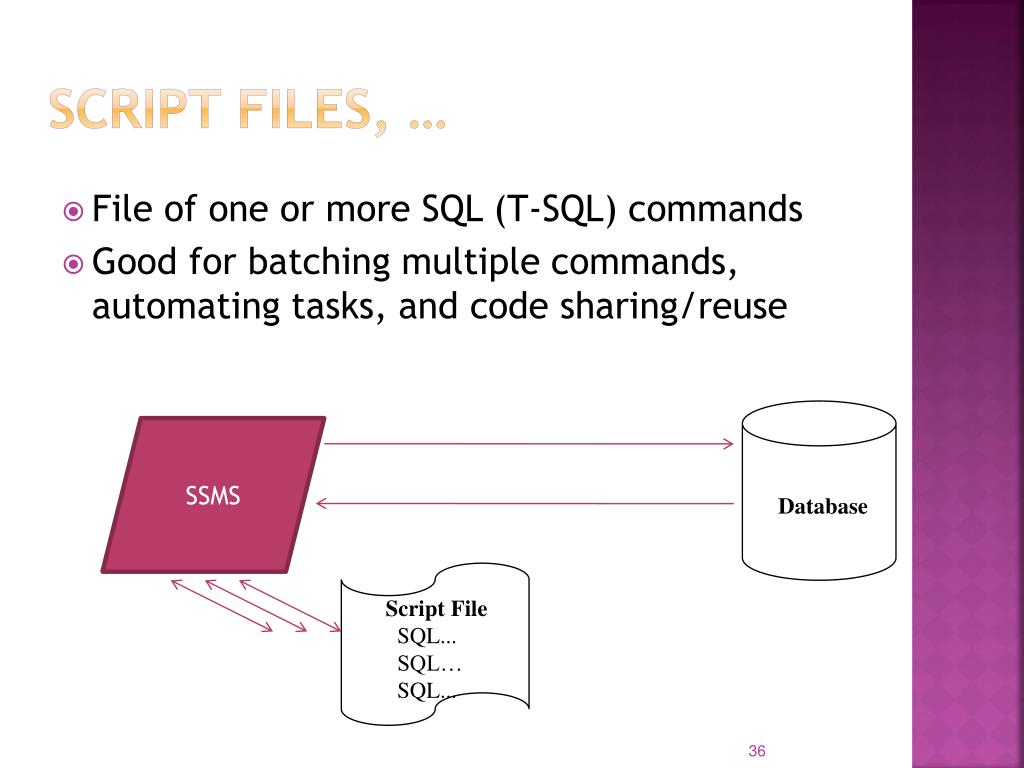 SCRIPT FILES, …

File of one or more SQL (T-SQL) commands

Good for batching multiple commands, automating tasks, and code sharing/reuse

SSMS

Database

Script File
SQL...
SQL…
SQL...

36